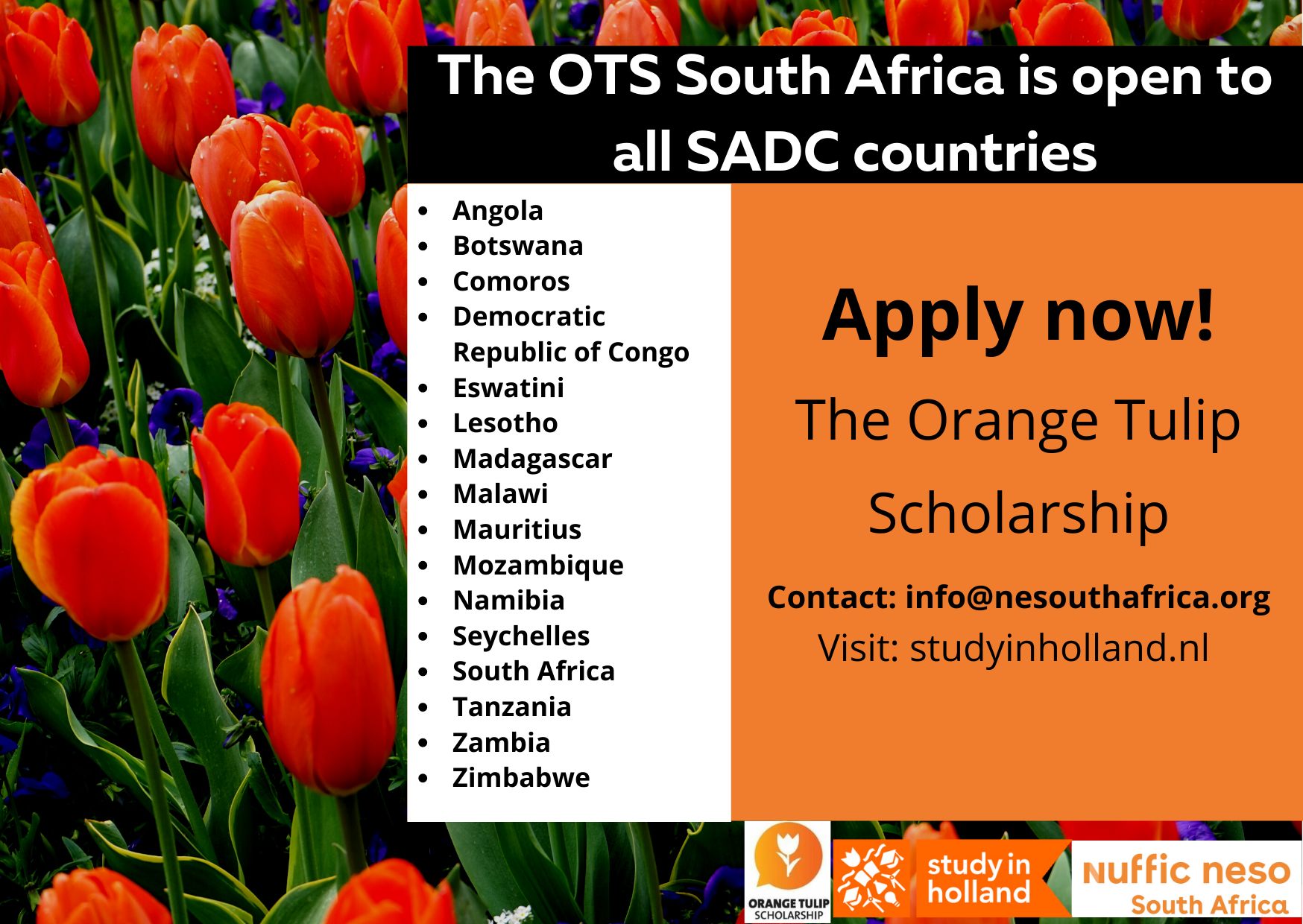 The OTS South Africa is open to all SADC countries

• Angola
• Botswana
• Comoros
• Democratic Republic of Congo
• Eswatini
• Lesotho
• Madagascar
• Malawi
• Mauritius
• Mozambique
• Namibia
• Seychelles
• South Africa
• Tanzania
• Zambia
• Zimbabwe

Apply now!

The Orange Tulip Scholarship

Contact: info@nesouthafrica.org
Visit: studyinholland.nl

ORANGE TULIP
SCHOLARSHIP

study in
holland

nuffic neso
South Africa